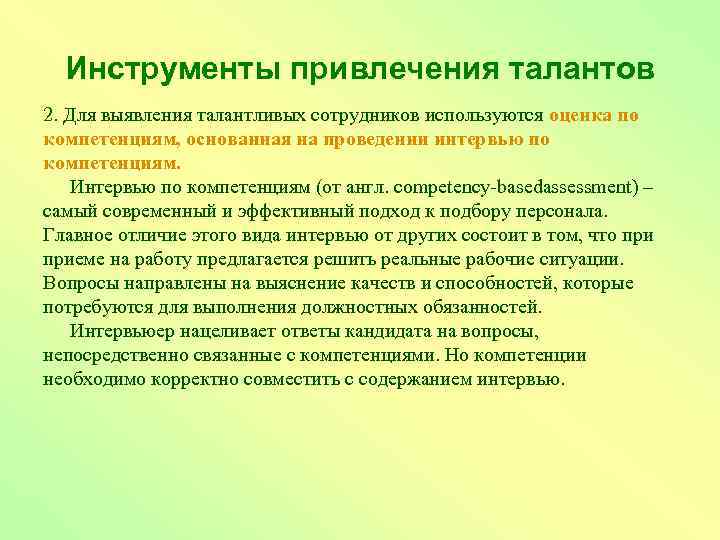 Инструменты привлечения талантов

2. Для выявления талантливых сотрудников используются оценка по компетенциям, основанная на проведении интервью по компетенциям.

Интервью по компетенциям (от англ. competency-basedassessment) – самый современный и эффективный подход к подбору персонала. Главное отличие этого вида интервью от других состоит в том, что при приеме на работу предлагается решить реальные рабочие ситуации. Вопросы направлены на выяснение качеств и способностей, которые потребуются для выполнения должностных обязанностей.

Интервьюер нацеливает ответы кандидата на вопросы, непосредственно связанные с компетенциями. Но компетенции необходимо корректно совместить с содержанием интервью.